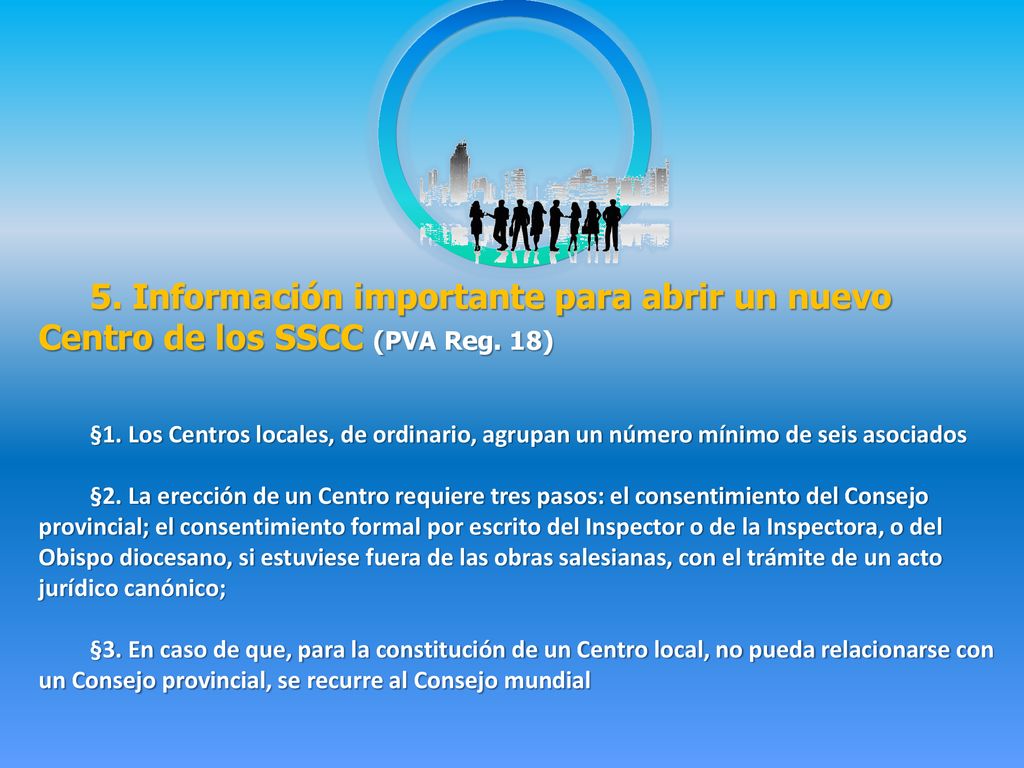 5. Información importante para abrir un nuevo Centro de los SSCC (PVA Reg. 18)

§1. Los Centros locales, de ordinario, agrupan un número mínimo de seis asociados

§2. La erección de un Centro requiere tres pasos: el consentimiento del Consejo provincial; el consentimiento formal por escrito del Inspector o de la Inspectora, o del Obispo diocesano, si estuviese fuera de las obras salesianas, con el trámite de un acto jurídico canónico;

§3. En caso de que, para la constitución de un Centro local, no pueda relacionarse con un Consejo provincial, se recurre al Consejo mundial